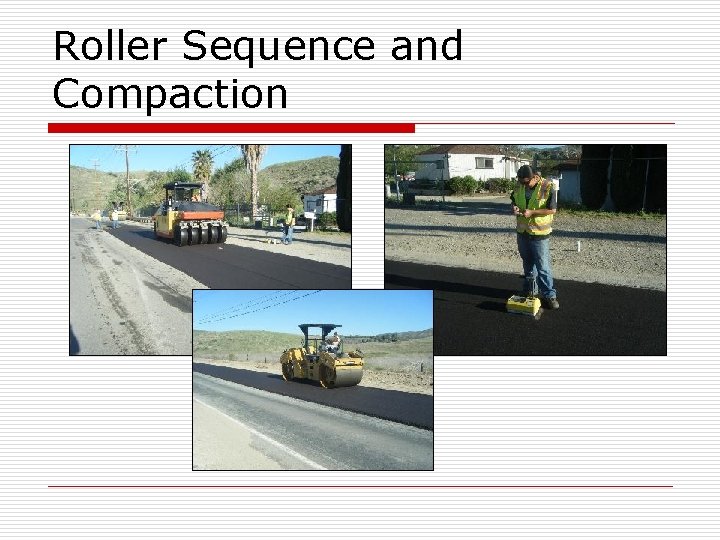 Roller Sequence and Compaction